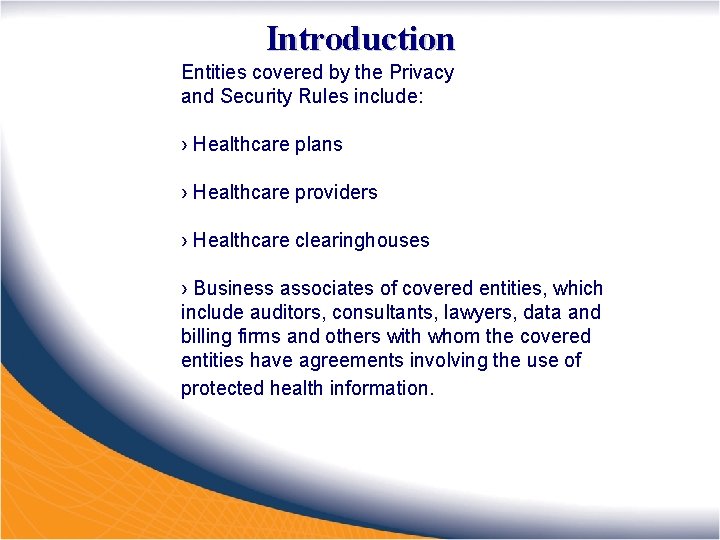 Introduction

Entities covered by the Privacy and Security Rules include:

› Healthcare plans

› Healthcare providers

› Healthcare clearinghouses

› Business associates of covered entities, which include auditors, consultants, lawyers, data and billing firms and others with whom the covered entities have agreements involving the use of protected health information.